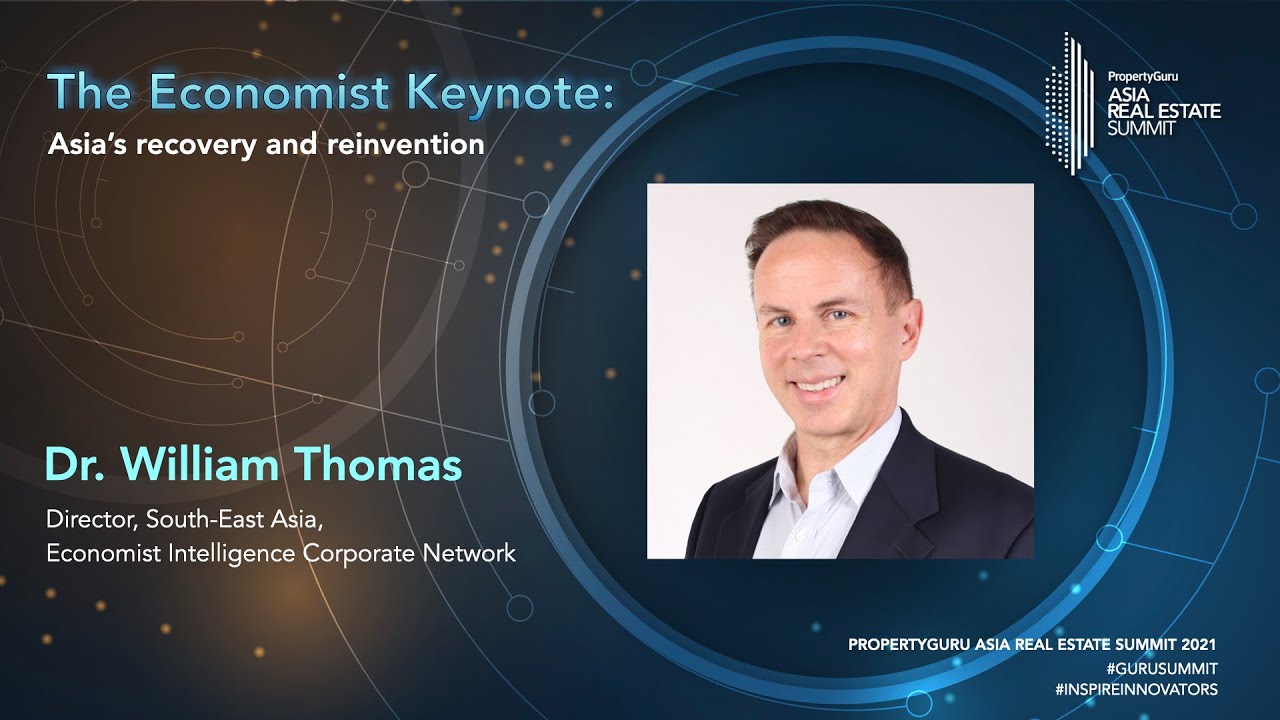 The Economist Keynote:
Asia's recovery and reinvention

PropertyGuru
ASIA
REAL ESTATE
SUMMIT

Dr. William Thomas

Director, South-East Asia,
Economist Intelligence Corporate Network

PROPERTYGURU ASIA REAL ESTATE SUMMIT 2021
#GURUSUMMIT
#INSPIREINNOVATORS